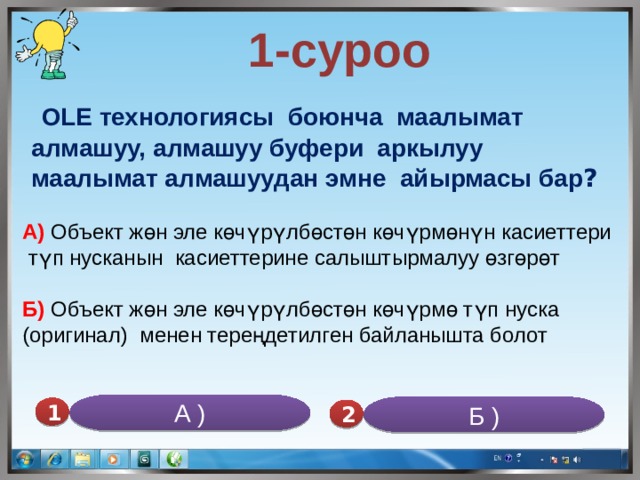 1-суроо

OLE технологиясы боюнча маалымат алмашуу, алмашуу буфери аркылуу маалымат алмашуудан эмне айырмасы бар?

А) Объект жөн эле көчүрүлбөстөн көчүрмөнүн касиеттери түп нусканын касиеттерине салыштырмалуу өзгөрөт

Б) Объект жөн эле көчүрүлбөстөн көчүрмө түп нуска (оригинал) менен тереңдетилген байланышта болот

1 А )

2 Б )

EN